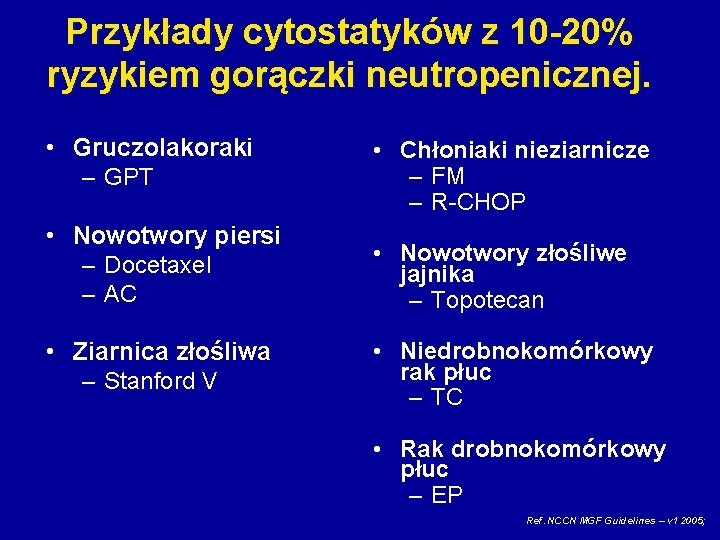 Przykłady cytostatyków z 10-20% ryzykiem gorączki neutropenicznej.

• Gruczolakoraki
– GPT

• Nowotwory piersi
– Docetaxel
– AC

• Ziarnica złośliwa
– Stanford V

• Chłoniaki nieziarnicze
– FM
– R-CHOP

• Nowotwory złośliwe jajnika
– Topotecan

• Niedrobnokomórkowy rak płuc
– TC

• Rak drobnokomórkowy płuc
– EP

Ref. NCCN MGF Guidelines – v1 2005;